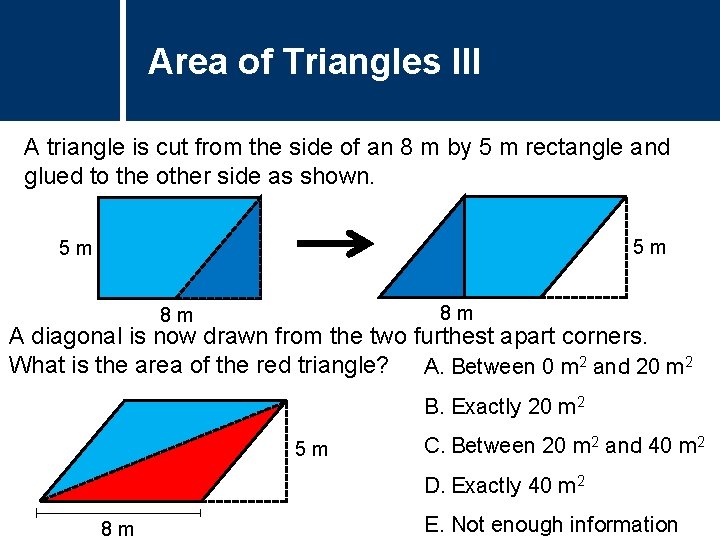 Area of Triangles III

A triangle is cut from the side of an 8 m by 5 m rectangle and glued to the other side as shown.

5 m

8 m

5 m

8 m

A diagonal is now drawn from the two furthest apart corners. What is the area of the red triangle?

5 m

8 m

A. Between 0 $m^2$ and 20 $m^2$

B. Exactly 20 $m^2$

C. Between 20 $m^2$ and 40 $m^2$

D. Exactly 40 $m^2$

E. Not enough information